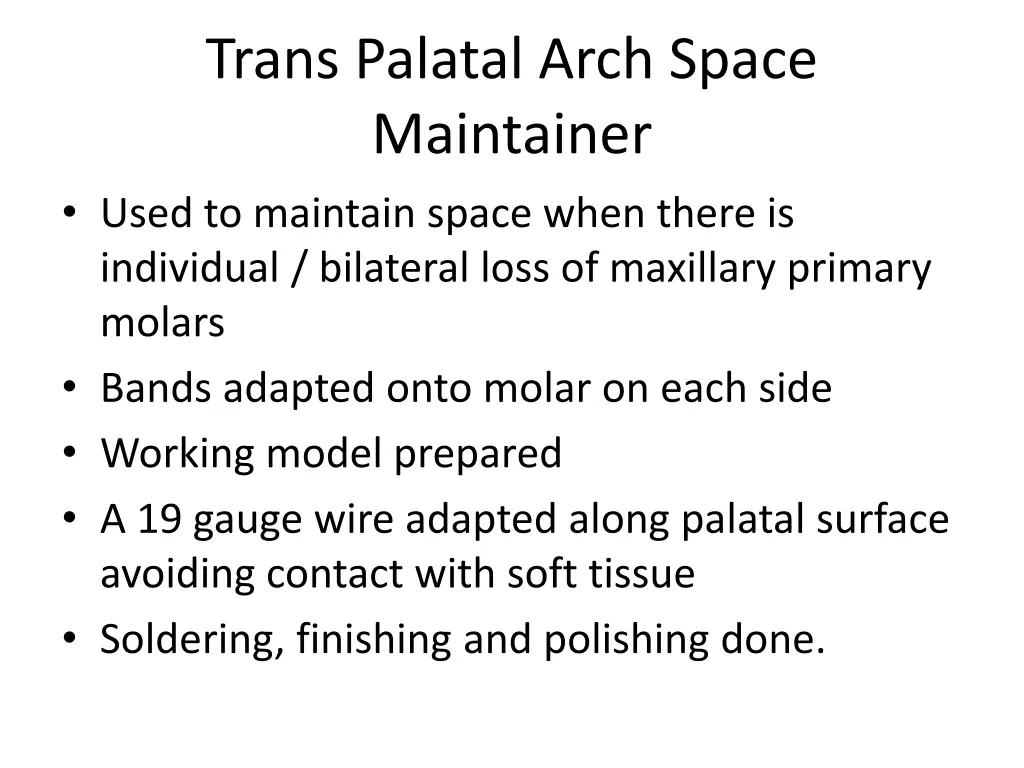 Trans Palatal Arch Space Maintainer

• Used to maintain space when there is individual / bilateral loss of maxillary primary molars
• Bands adapted onto molar on each side
• Working model prepared
• A 19 gauge wire adapted along palatal surface avoiding contact with soft tissue
• Soldering, finishing and polishing done.